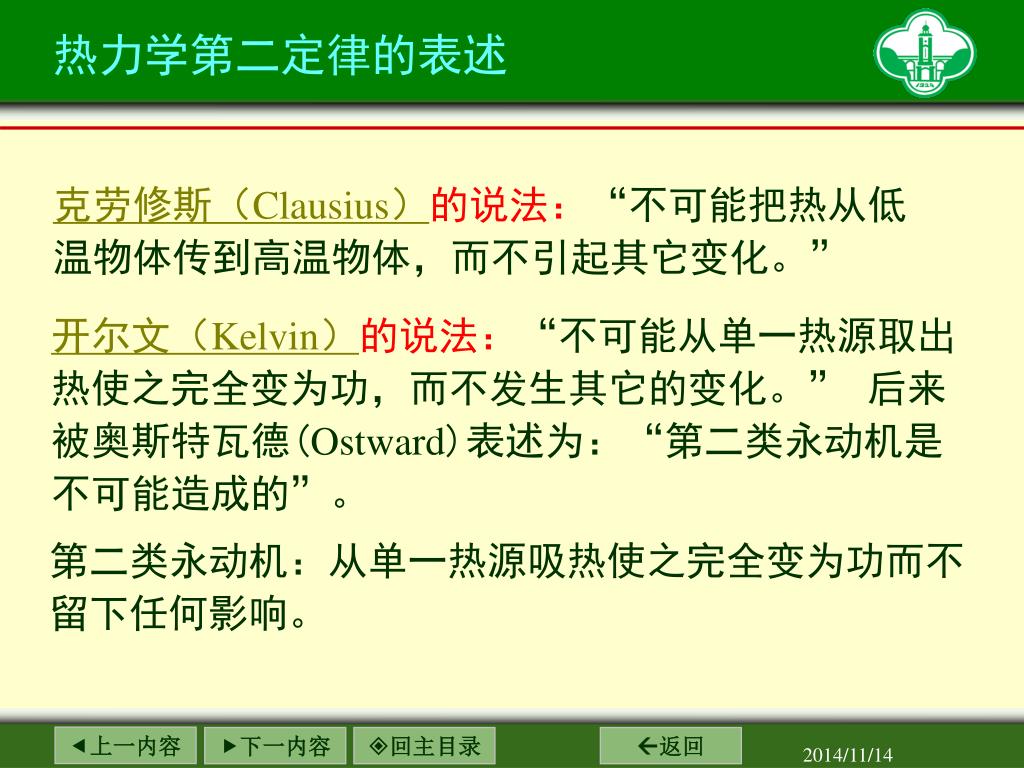 热力学第二定律的表述

克劳修斯（Clausius）的说法：“不可能把热从低温物体传到高温物体，而不引起其它变化。”

开尔文（Kelvin）的说法：“不可能从单一热源取出热使之完全变为功，而不发生其它的变化。” 后来被奥斯特瓦德(Ostward)表述为：“第二类永动机是不可能造成的”。

第二类永动机：从单一热源吸热使之完全变为功而不留下任何影响。

◀上一内容 ▶下一内容 ◈回主目录 ←返回 2014/11/14